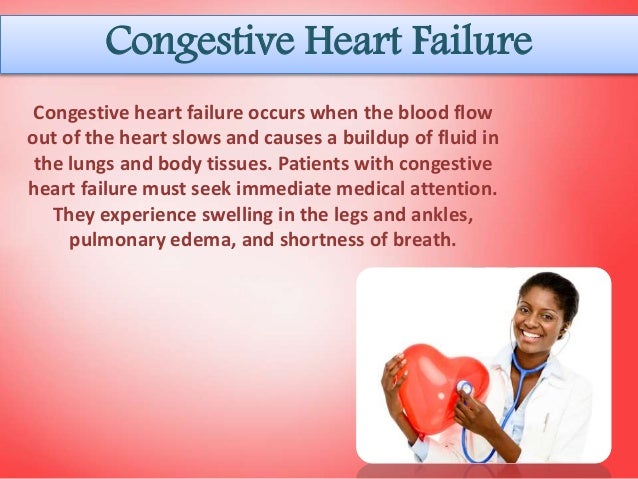 Congestive Heart Failure

Congestive heart failure occurs when the blood flow out of the heart slows and causes a buildup of fluid in the lungs and body tissues. Patients with congestive heart failure must seek immediate medical attention. They experience swelling in the legs and ankles, pulmonary edema, and shortness of breath.